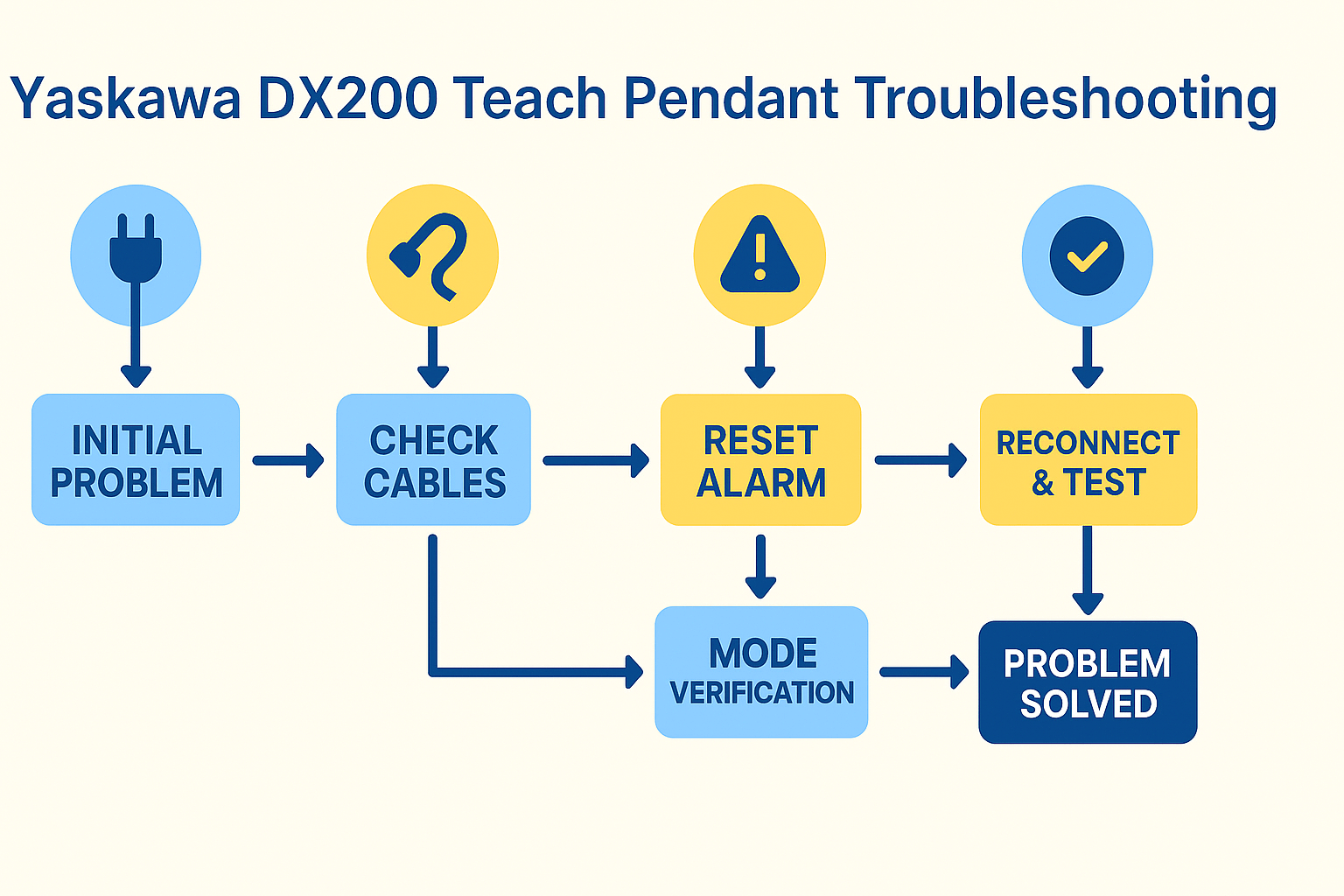 Yaskawa DX200 Teach Pendant Troubleshooting

INITIAL PROBLEM

CHECK CABLES

RESET ALARM

RECONNECT & TEST

MODE VERIFICATION

PROBLEM SOLVED